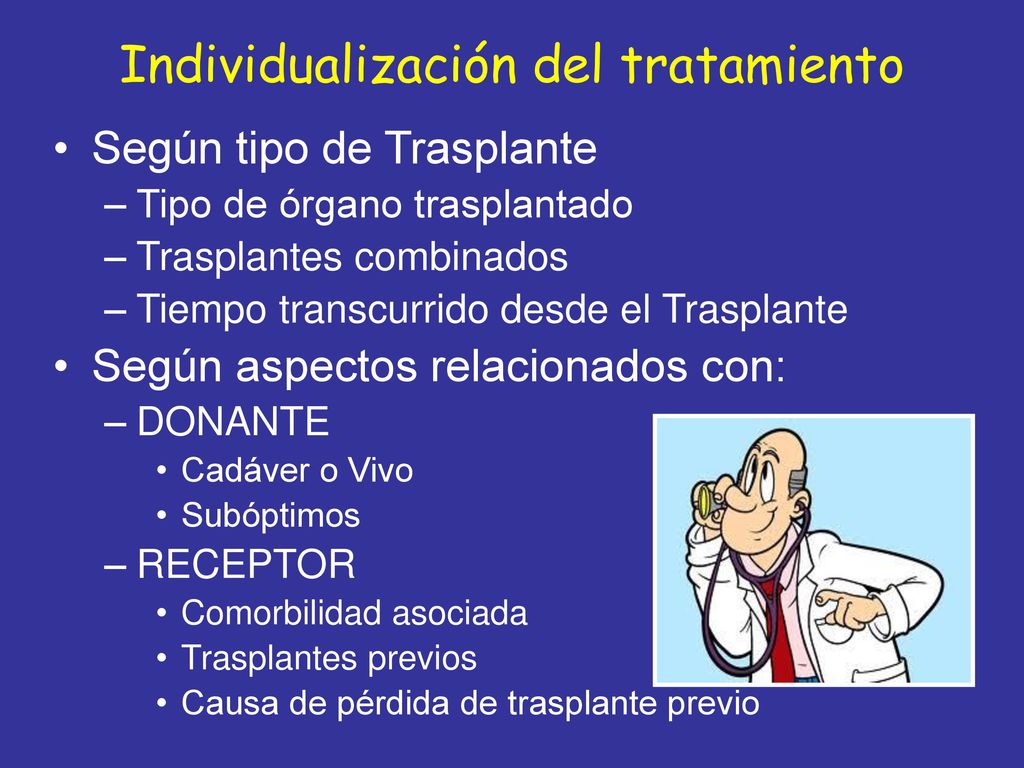 Individualización del tratamiento

• Según tipo de Trasplante
  – Tipo de órgano trasplantado
  – Trasplantes combinados
  – Tiempo transcurrido desde el Trasplante
• Según aspectos relacionados con:
  – DONANTE
    • Cadáver o Vivo
    • Subóptimos
  – RECEPTOR
    • Comorbilidad asociada
    • Trasplantes previos
    • Causa de pérdida de trasplante previo